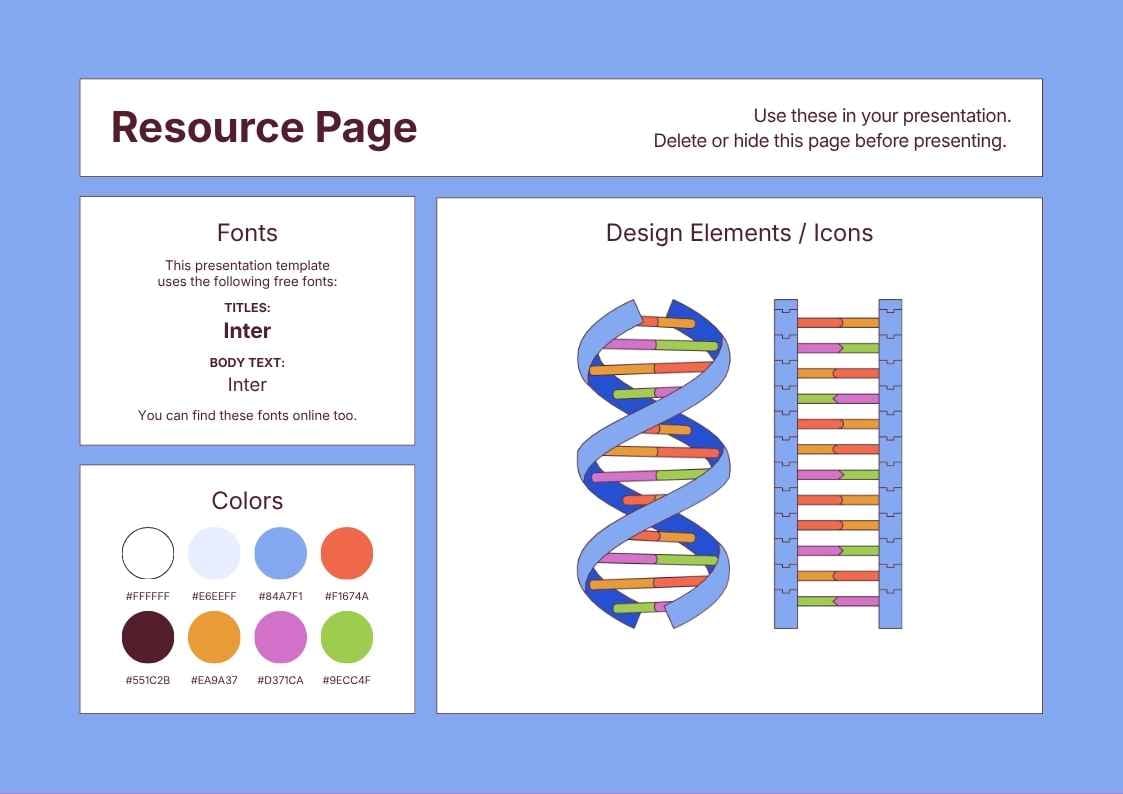 Resource Page

Use these in your presentation.
Delete or hide this page before presenting.

Fonts

This presentation template uses the following free fonts:

TITLES:
Inter

BODY TEXT:
Inter

You can find these fonts online too.

Colors

#FFFFFF #E6EEFF #84A7F1 #F1674A

#551C2B #EA9A37 #D371CA #9ECC4F

Design Elements / Icons